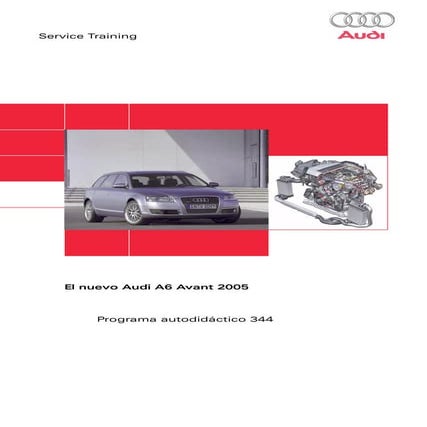 Service Training

Audi

El nuevo Audi A6 Avant 2005

Programa autodidáctico 344